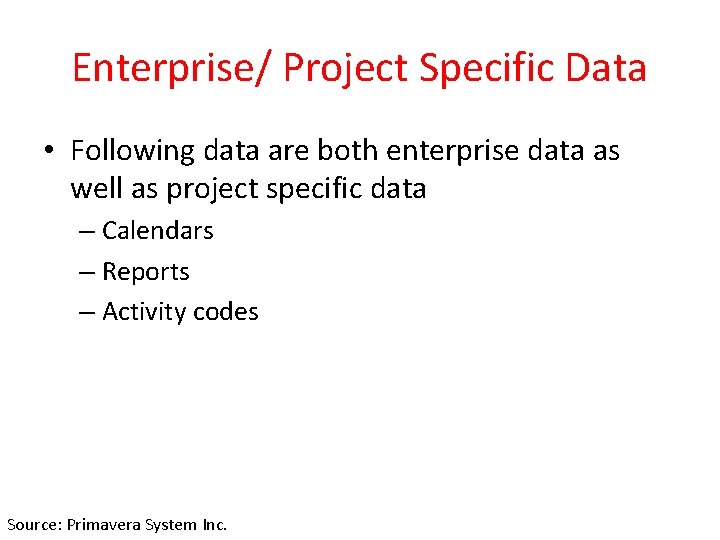 Enterprise/ Project Specific Data

• Following data are both enterprise data as well as project specific data

– Calendars

– Reports

– Activity codes

Source: Primavera System Inc.